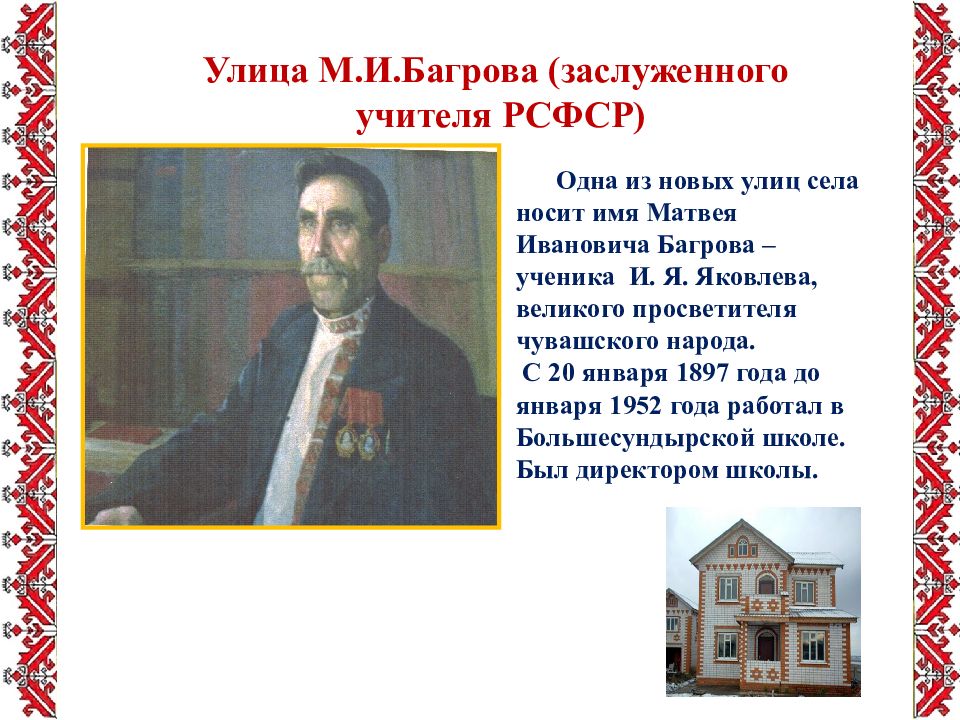 Улица М.И.Багрова (заслуженного учителя РСФСР)

Одна из новых улиц села носит имя Матвея Ивановича Багрова – ученика И. Я. Яковлева, великого просветителя чувашского народа.
С 20 января 1897 года до января 1952 года работал в Большесундырской школе. Был директором школы.